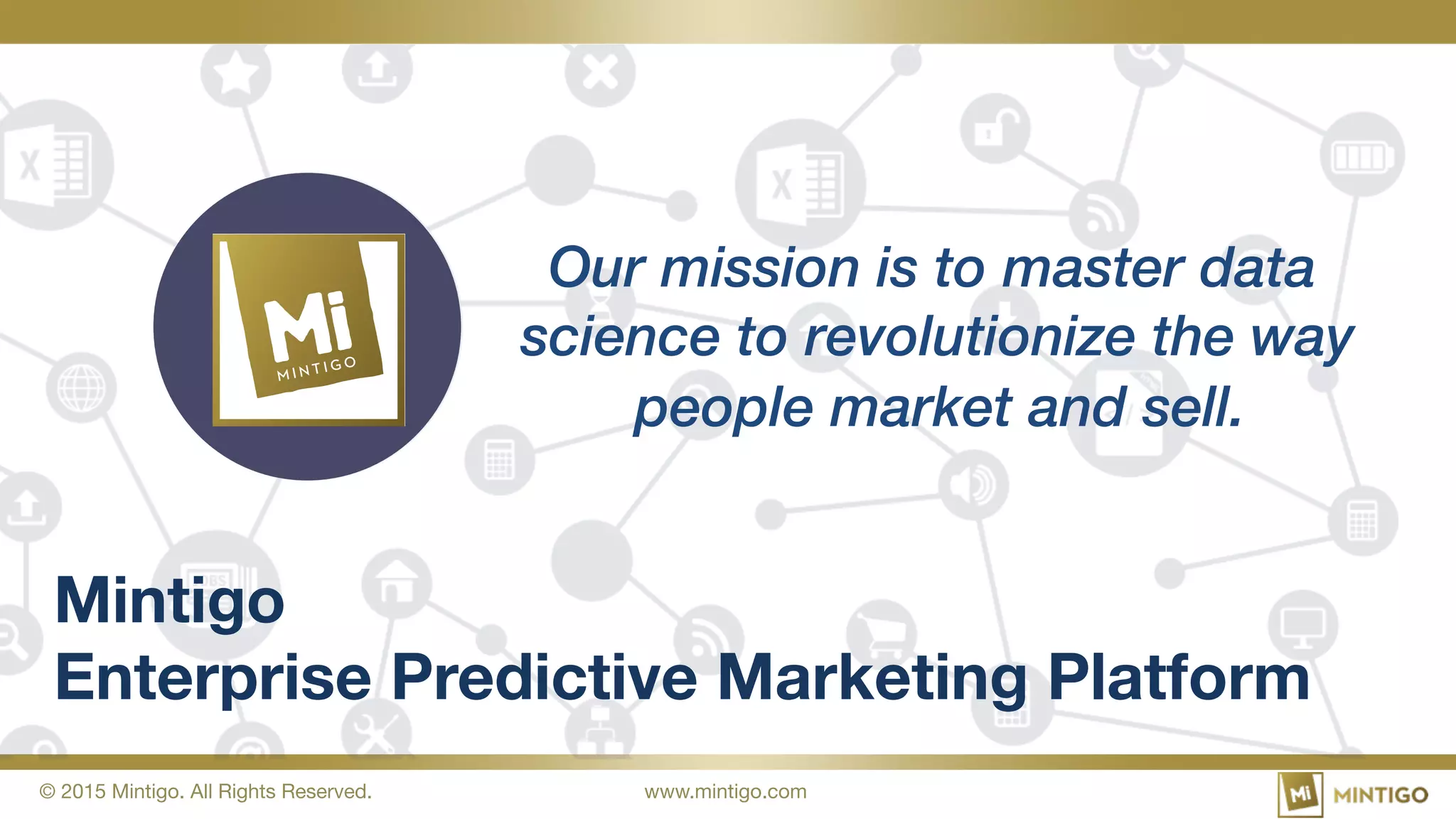 Mi
MINTIGO

Our mission is to master data science to revolutionize the way people market and sell.

Mintigo
Enterprise Predictive Marketing Platform

© 2015 Mintigo. All Rights Reserved.

www.mintigo.com

Mi MINTIGO